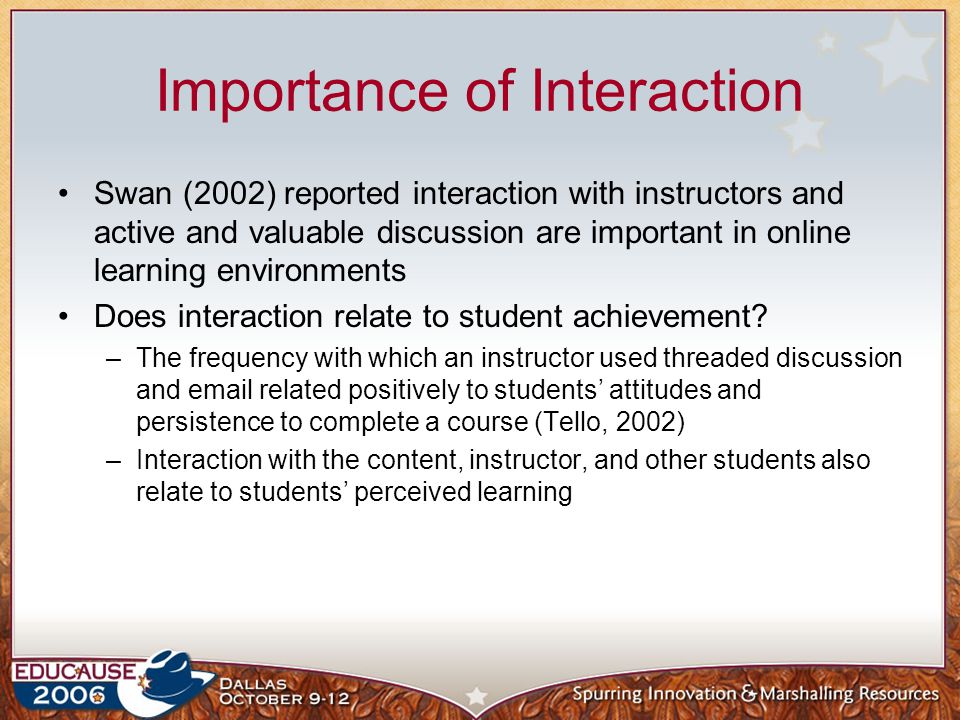 Importance of Interaction

• Swan (2002) reported interaction with instructors and active and valuable discussion are important in online learning environments

• Does interaction relate to student achievement?

– The frequency with which an instructor used threaded discussion and email related positively to students' attitudes and persistence to complete a course (Tello, 2002)

– Interaction with the content, instructor, and other students also relate to students' perceived learning

EDUCAUSE 2006

DALLAS OCTOBER 9-12

Spurring Innovation & Marshalling Resources